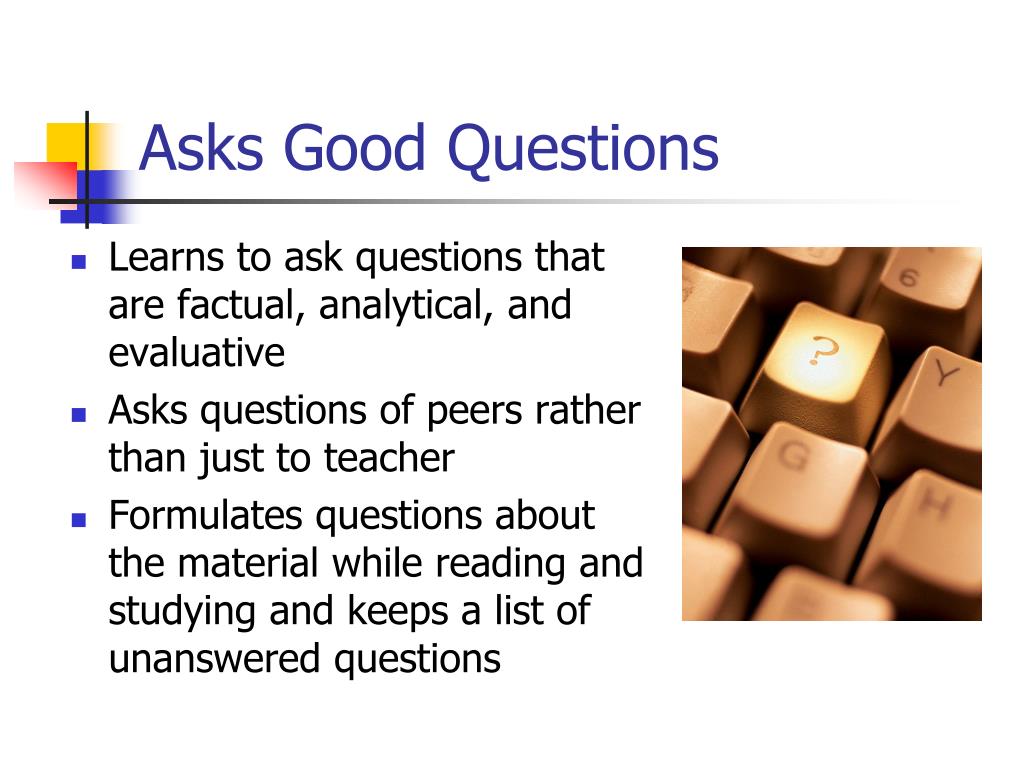 Asks Good Questions

- Learns to ask questions that are factual, analytical, and evaluative
- Asks questions of peers rather than just to teacher
- Formulates questions about the material while reading and studying and keeps a list of unanswered questions

6
?
Y
G
H